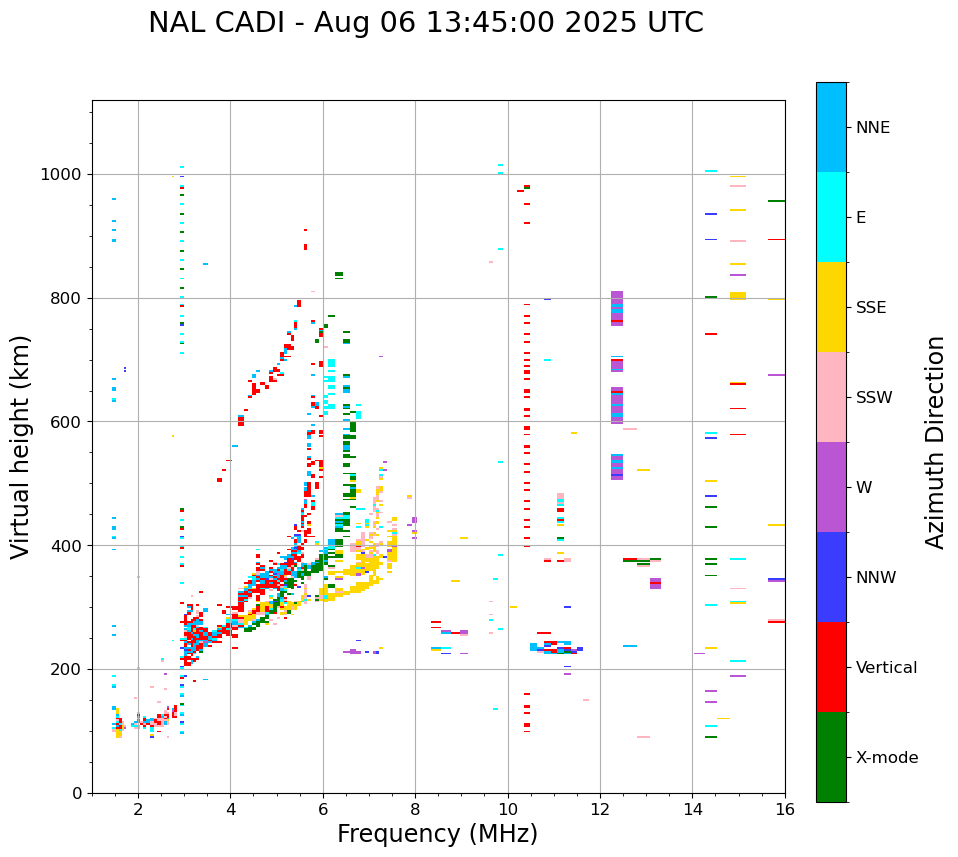 NAL CADI - Aug 06 13:45:00 2025 UTC

Virtual height (km)

1000
800
600
400
200
0

2
4
6
8
10
12
14
16

Frequency (MHz)

NNE
E
SSE
SSW
W
NNW
Vertical
X-mode

Azimuth Direction